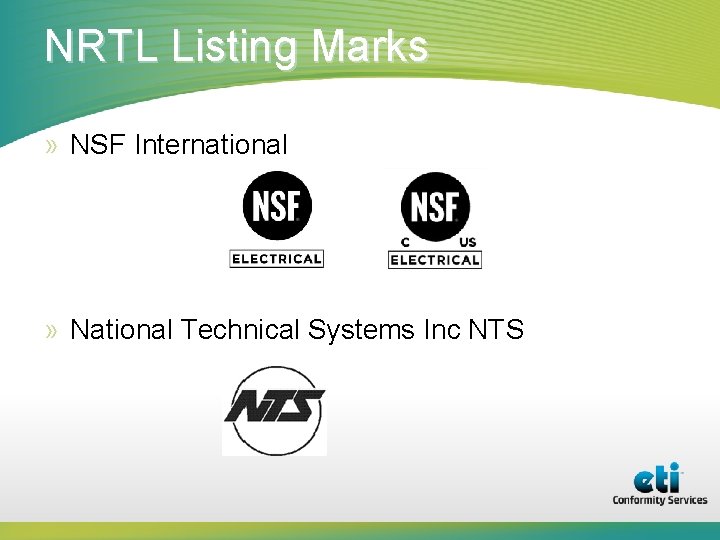 NRTL Listing Marks

» NSF International

NSF
ELECTRICAL

NSF
C US
ELECTRICAL

» National Technical Systems Inc NTS

NTS

eti
Conformity Services